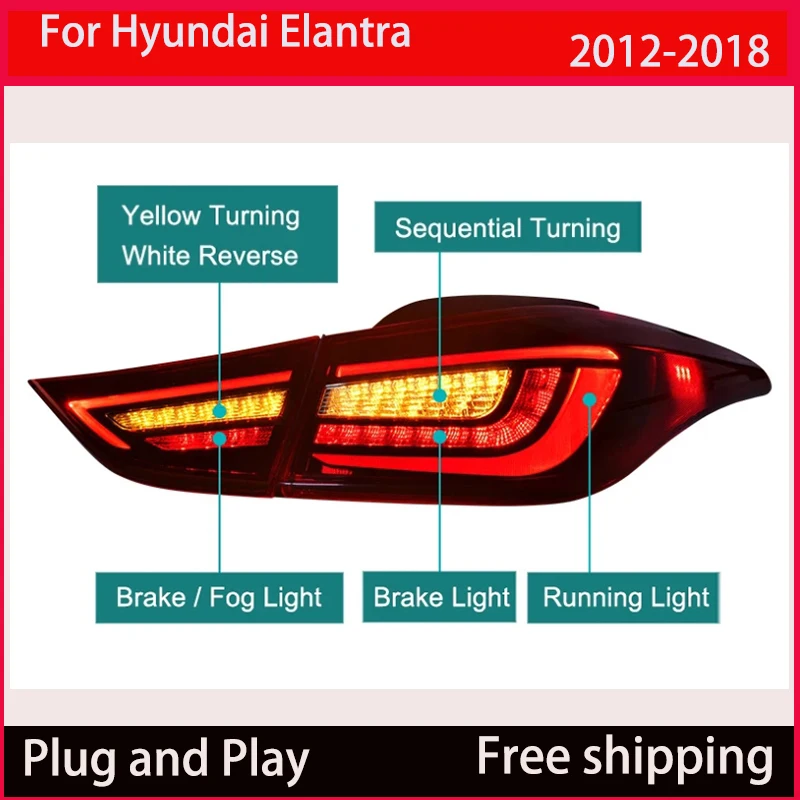 For Hyundai Elantra

2012-2018

Yellow Turning
White Reverse

Sequential Turning

Brake / Fog Light

Brake Light

Running Light

Plug and Play

Free shipping